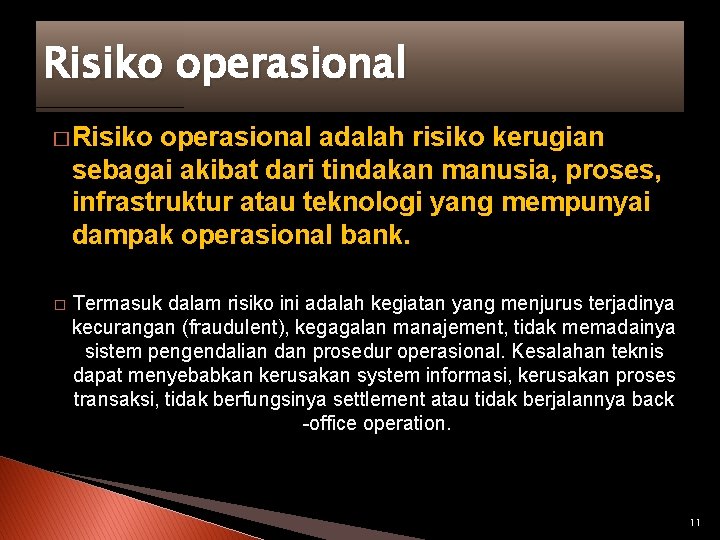 Risiko operasional

□ Risiko operasional adalah risiko kerugian sebagai akibat dari tindakan manusia, proses, infrastruktur atau teknologi yang mempunyai dampak operasional bank.

□ Termasuk dalam risiko ini adalah kegiatan yang menjurus terjadinya kecurangan (fraudulent), kegagalan manajement, tidak memadainya sistem pengendalian dan prosedur operasional. Kesalahan teknis dapat menyebabkan kerusakan system informasi, kerusakan proses transaksi, tidak berfungsinya settlement atau tidak berjalannya back -office operation.

11